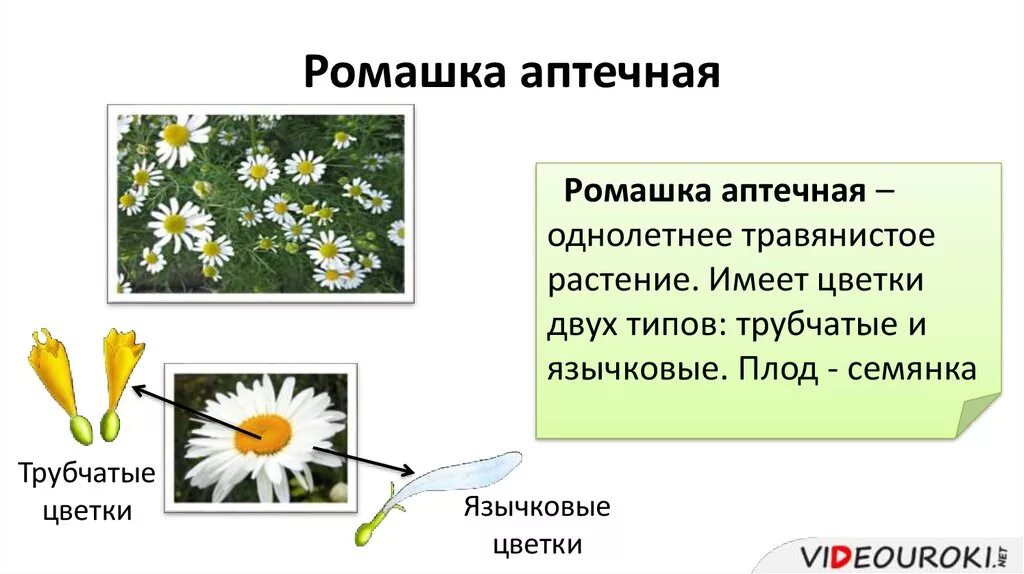 Ромашка аптечная

Ромашка аптечная – однолетнее травянистое растение. Имеет цветки двух типов: трубчатые и язычковые. Плод - семянка

Трубчатые цветки

Язычковые цветки

VIDEOUROKI.NET